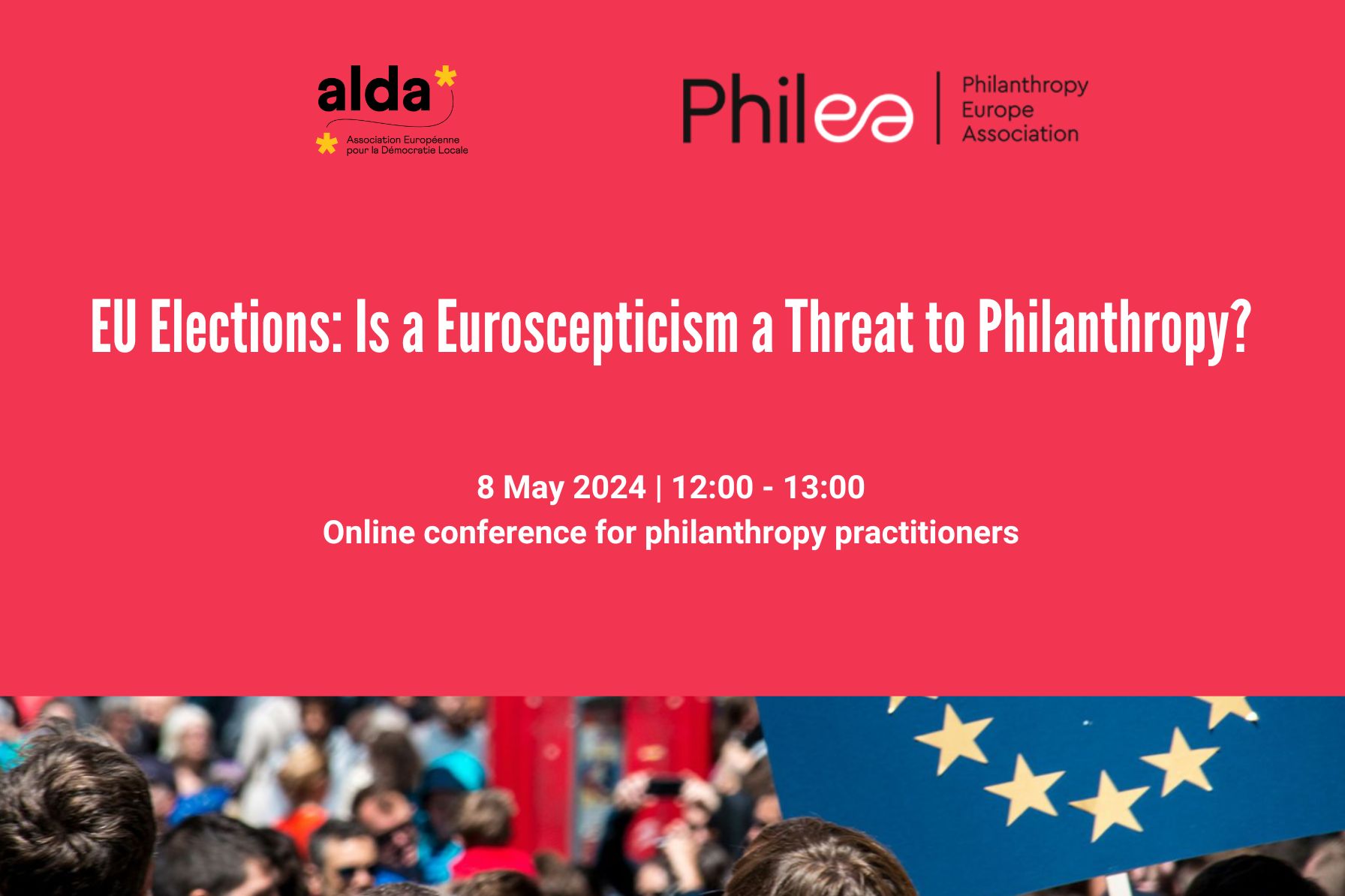 alda*
Association Européenne pour la Démocratie Locale

Philea | Philanthropy Europe Association

EU Elections: Is a Euroscepticism a Threat to Philanthropy?

8 May 2024 | 12:00 - 13:00
Online conference for philanthropy practitioners